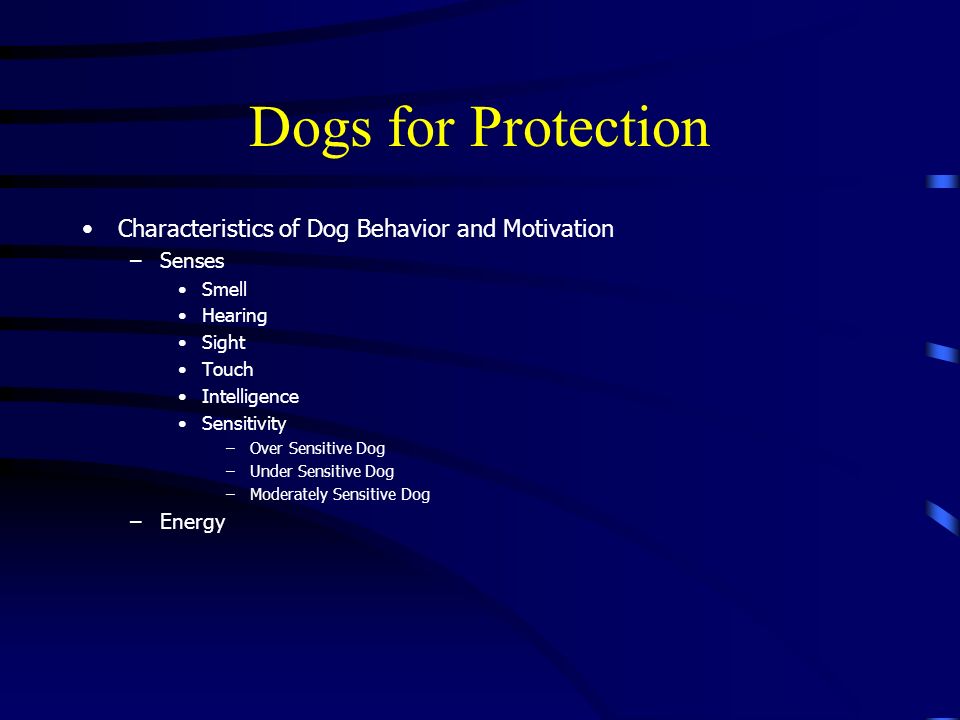 Dogs for Protection

• Characteristics of Dog Behavior and Motivation
  – Senses
    • Smell
    • Hearing
    • Sight
    • Touch
    • Intelligence
    • Sensitivity
      – Over Sensitive Dog
      – Under Sensitive Dog
      – Moderately Sensitive Dog
  – Energy